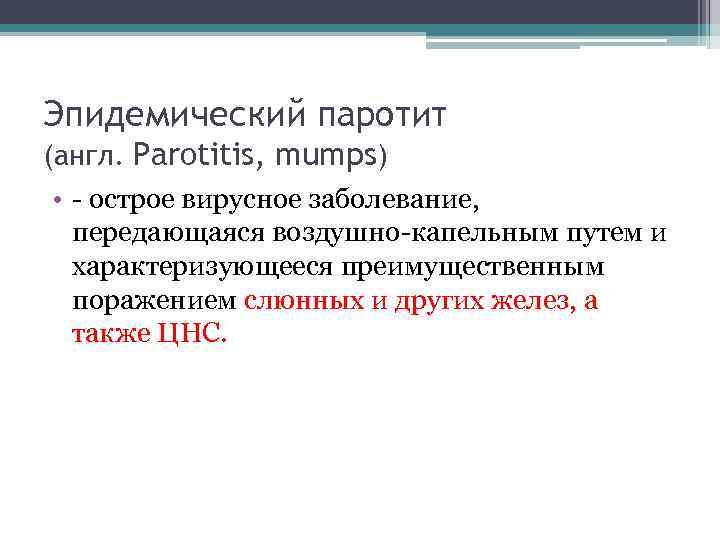 Эпидемический паротит
(англ. Parotitis, mumps)

• - острое вирусное заболевание, передающаяся воздушно-капельным путем и характеризующееся преимущественным поражением слюнных и других желез, а также ЦНС.